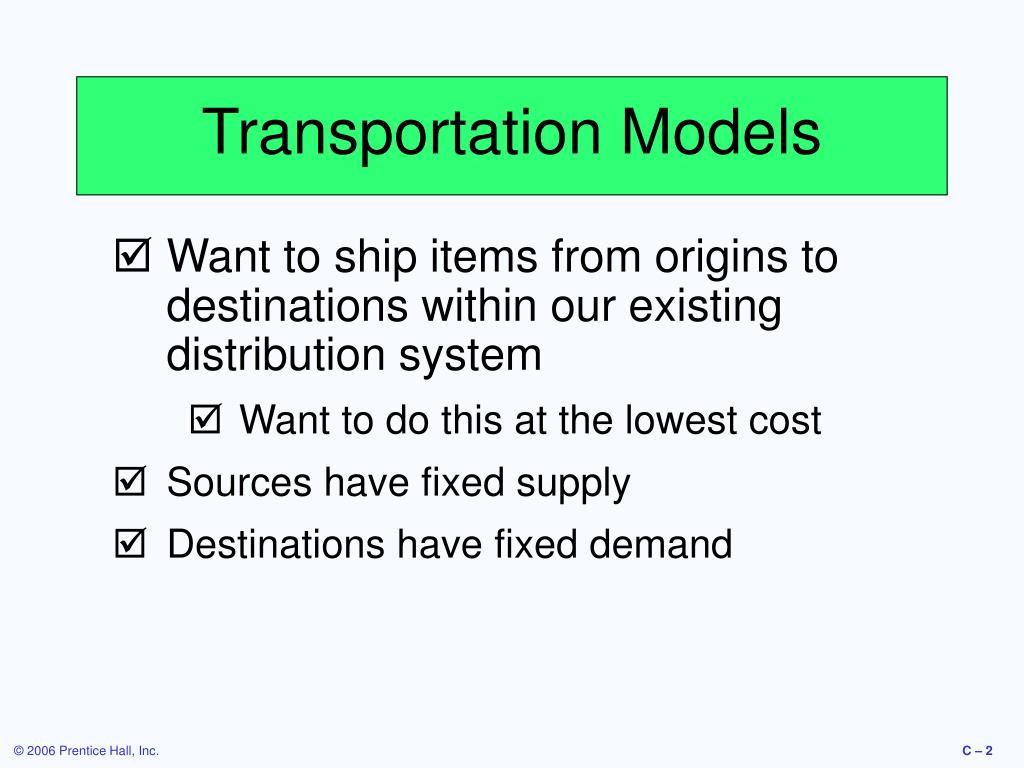 Transportation Models

☑ Want to ship items from origins to destinations within our existing distribution system

☑ Want to do this at the lowest cost

☑ Sources have fixed supply

☑ Destinations have fixed demand

© 2006 Prentice Hall, Inc.

C – 2